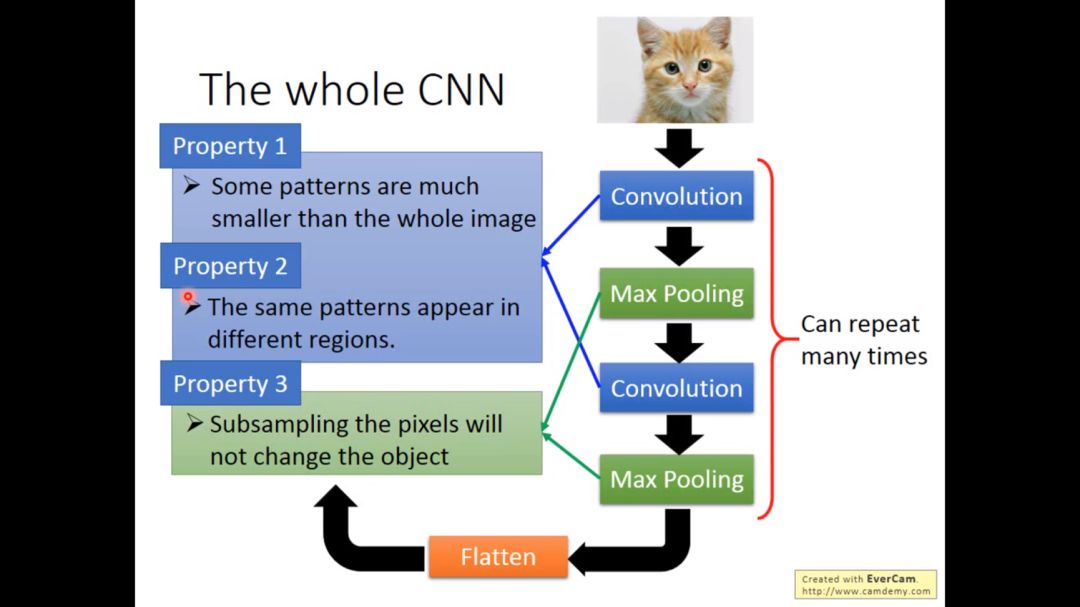 The whole CNN

Property 1

➢ Some patterns are much smaller than the whole image

Property 2

➢ The same patterns appear in different regions.

Property 3

➢ Subsampling the pixels will not change the object

Convolution

Max Pooling

Convolution

Max Pooling

Can repeat many times

Flatten

Created with EverCam.
http://www.camdemy.com